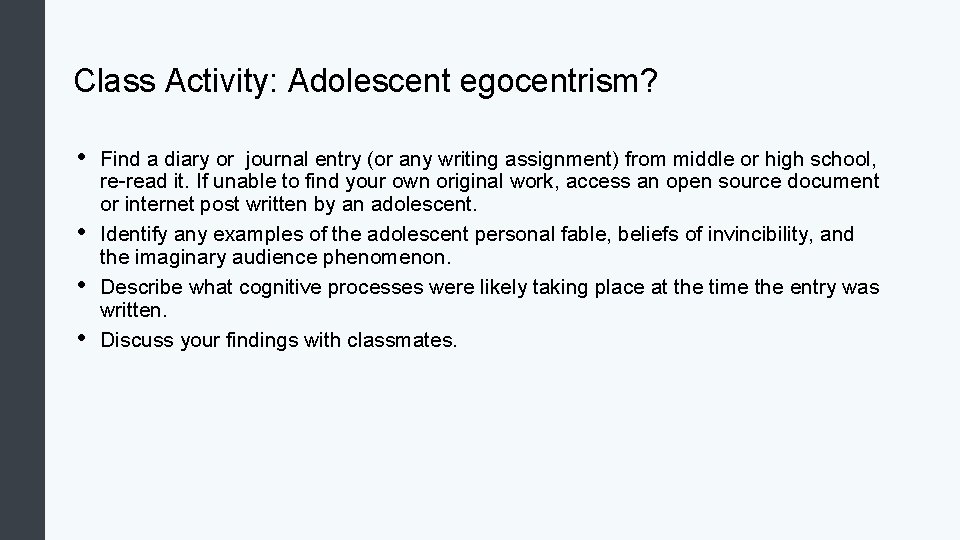 Class Activity: Adolescent egocentrism?

• Find a diary or journal entry (or any writing assignment) from middle or high school, re-read it. If unable to find your own original work, access an open source document or internet post written by an adolescent.
• Identify any examples of the adolescent personal fable, beliefs of invincibility, and the imaginary audience phenomenon.
• Describe what cognitive processes were likely taking place at the time the entry was written.
• Discuss your findings with classmates.